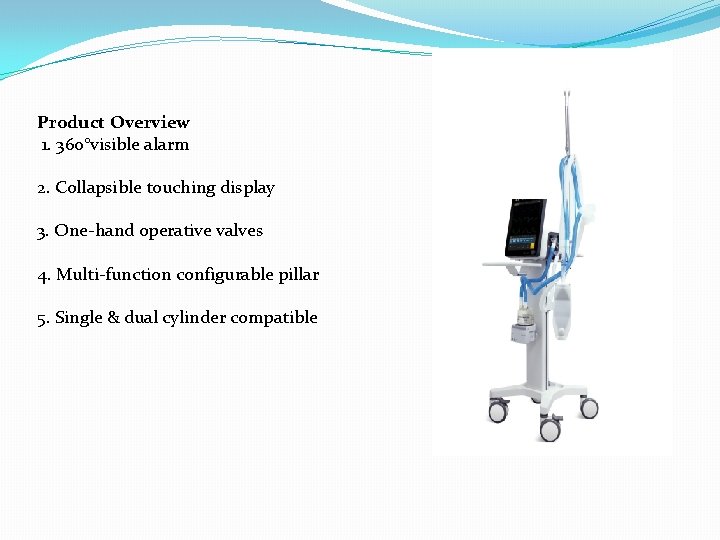 Product Overview
1. 360°visible alarm

2. Collapsible touching display

3. One-hand operative valves

4. Multi-function configurable pillar

5. Single & dual cylinder compatible